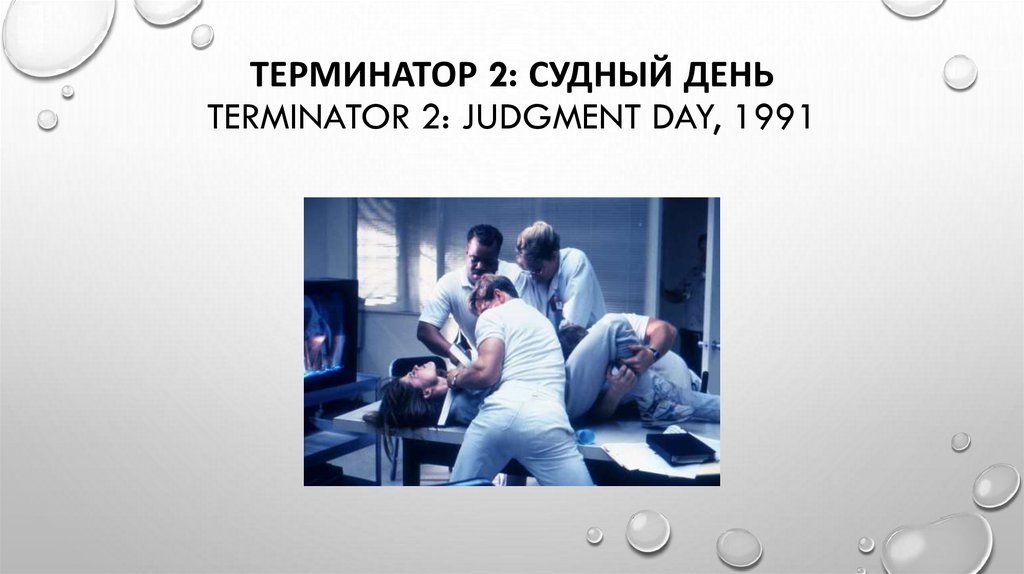 ТЕРМИНАТОР 2: СУДНЫЙ ДЕНЬ
TERMINATOR 2: JUDGMENT DAY, 1991